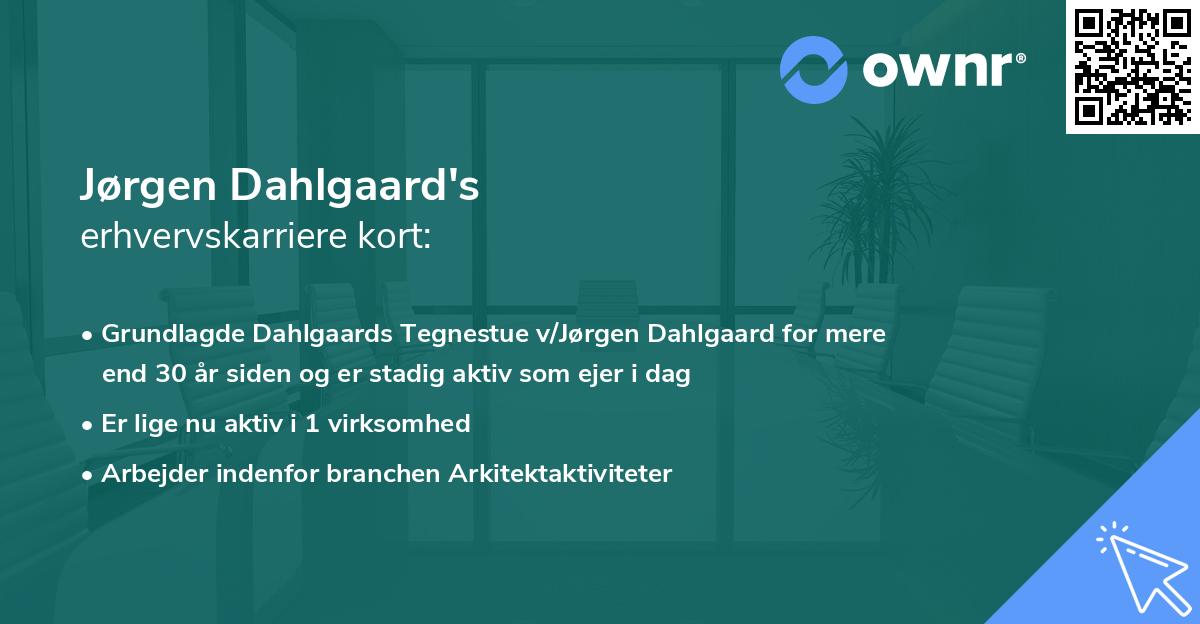 ownr®

Jørgen Dahlgaard's
erhvervskarriere kort:

• Grundlagde Dahlgaards Tegnestue v/Jørgen Dahlgaard for mere end 30 år siden og er stadig aktiv som ejer i dag
• Er lige nu aktiv i 1 virksomhed
• Arbejder indenfor branchen Arkitektaktiviteter